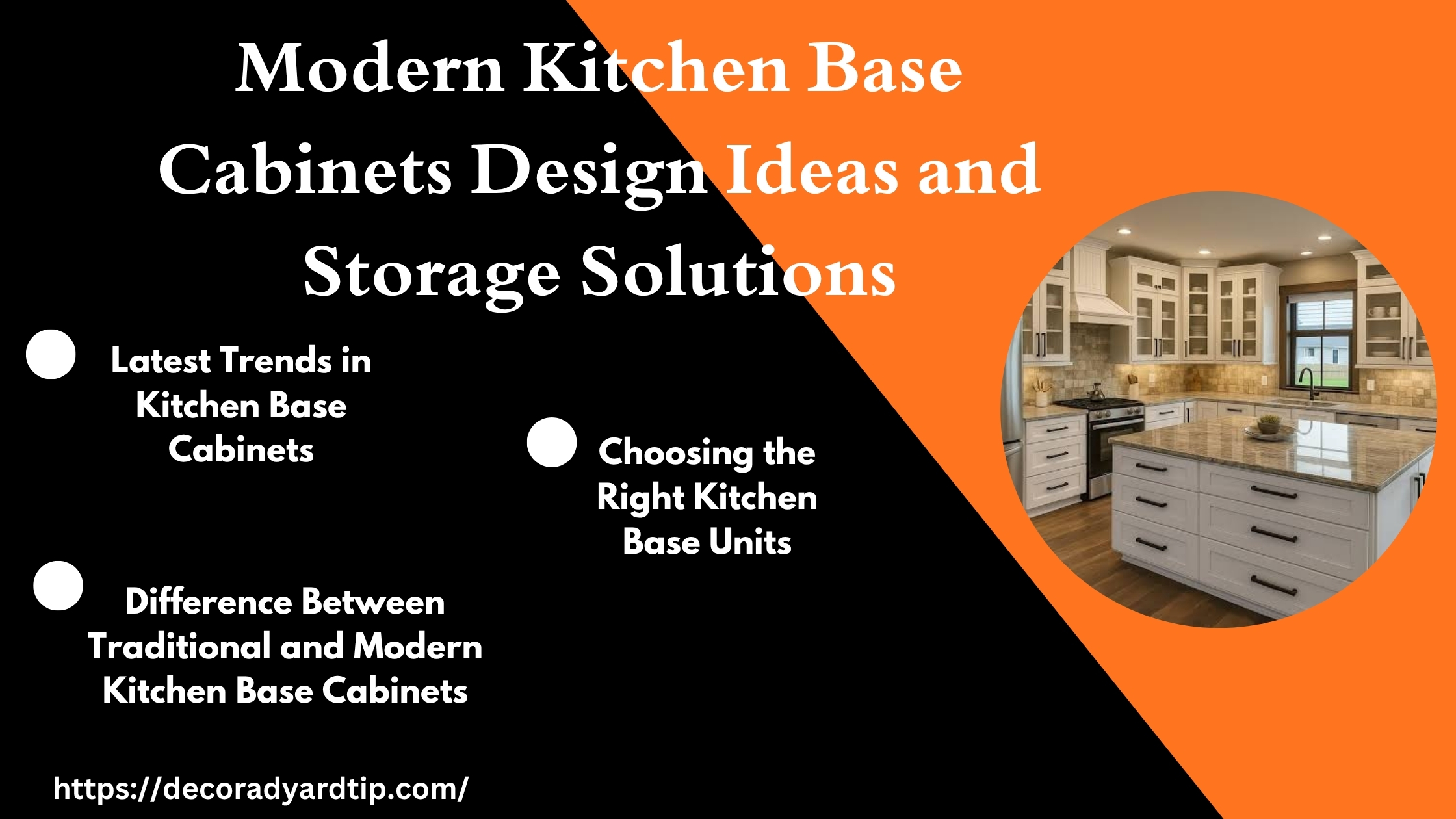 Modern Kitchen Base Cabinets Design Ideas and Storage Solutions

Latest Trends in Kitchen Base Cabinets

Choosing the Right Kitchen Base Units

Difference Between Traditional and Modern Kitchen Base Cabinets

https://decoradyardtip.com/